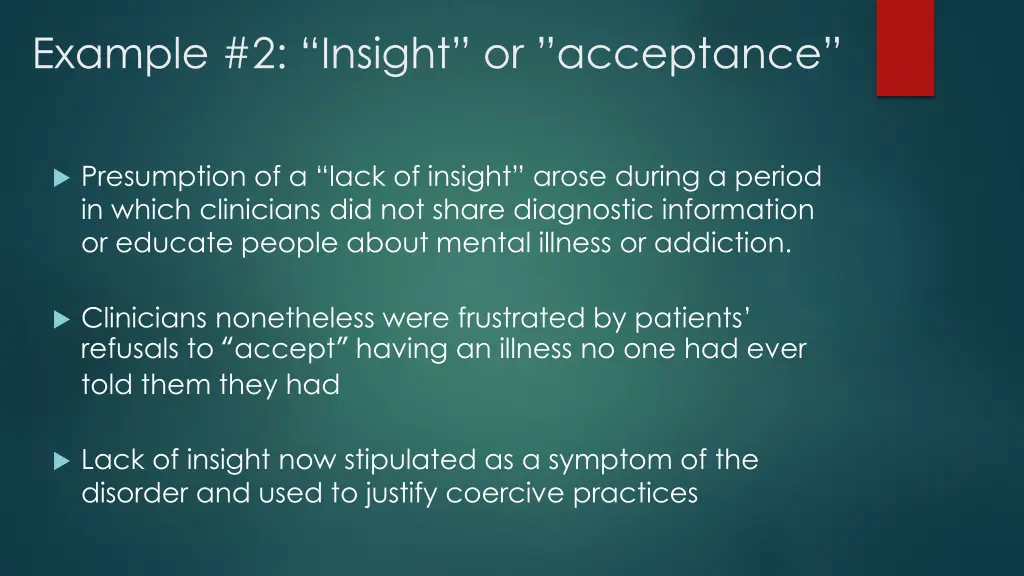 Example #2: “Insight” or ”acceptance”

Presumption of a “lack of insight” arose during a period in which clinicians did not share diagnostic information or educate people about mental illness or addiction.

Clinicians nonetheless were frustrated by patients’ refusals to “accept” having an illness no one had ever told them they had

Lack of insight now stipulated as a symptom of the disorder and used to justify coercive practices